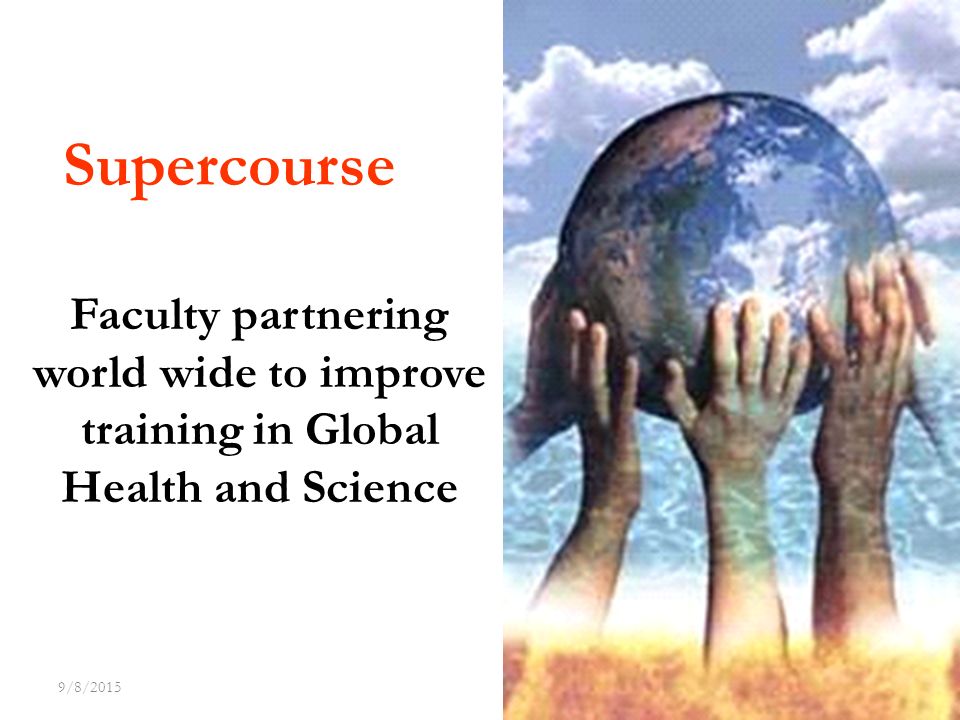 Supercourse

Faculty partnering world wide to improve training in Global Health and Science

9/8/2015